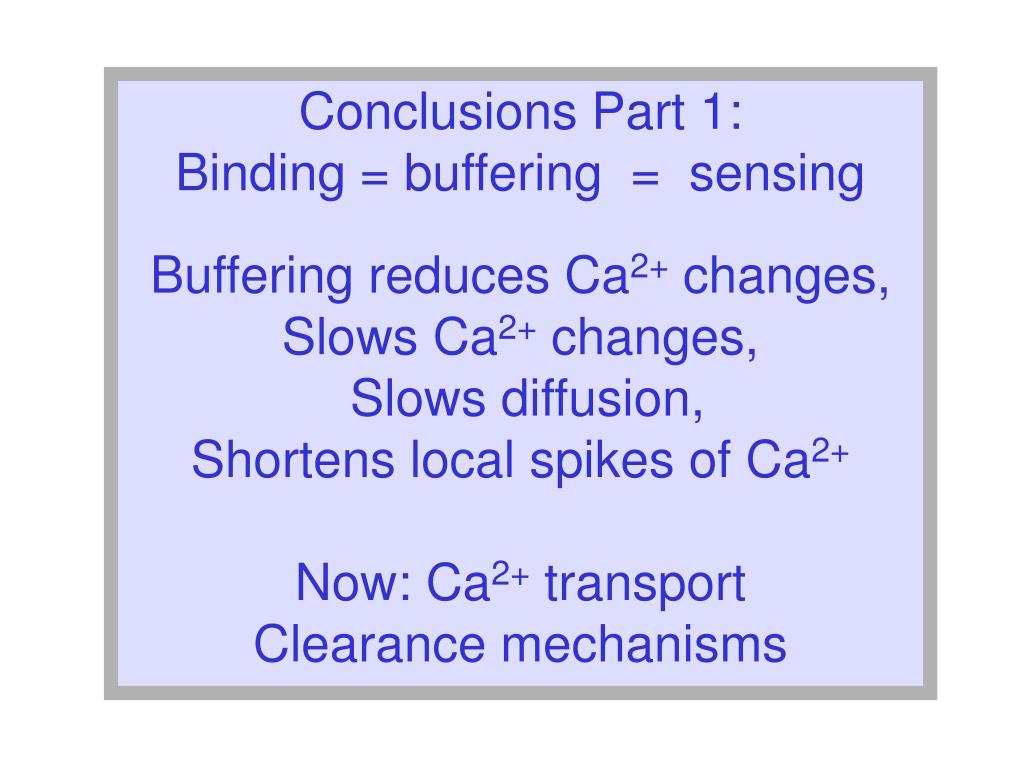 Conclusions Part 1:
Binding = buffering = sensing

Buffering reduces $Ca^{2+}$ changes,
Slows $Ca^{2+}$ changes,
Slows diffusion,
Shortens local spikes of $Ca^{2+}$

Now: $Ca^{2+}$ transport
Clearance mechanisms